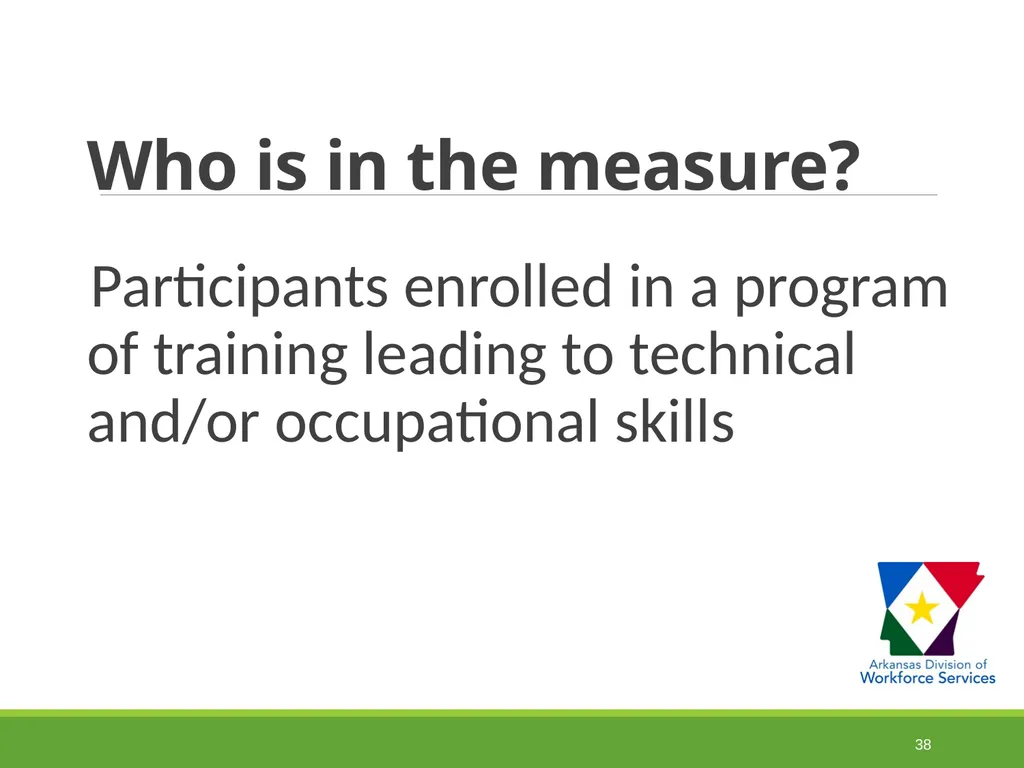 Who is in the measure?

Participants enrolled in a program of training leading to technical and/or occupational skills

Arkansas Division of Workforce Services

38